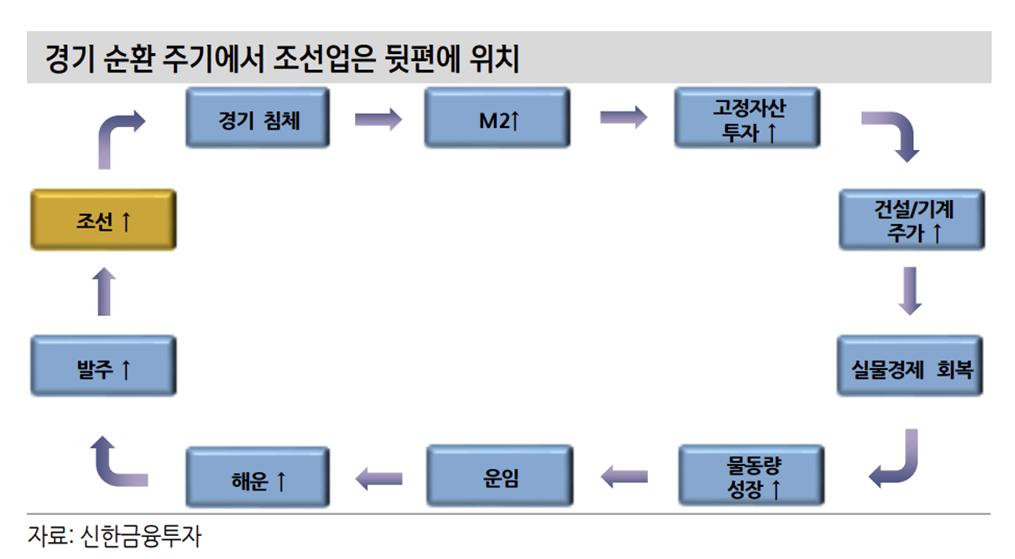 경기 순환 주기에서 조선업은 뒷편에 위치

경기 침체

M2↑

고정자산 투자 ↑

건설/기계 주가 ↑

실물경제 회복

물동량 성장 ↑

운임

해운 ↑

발주 ↑

조선 ↑

자료: 신한금융투자